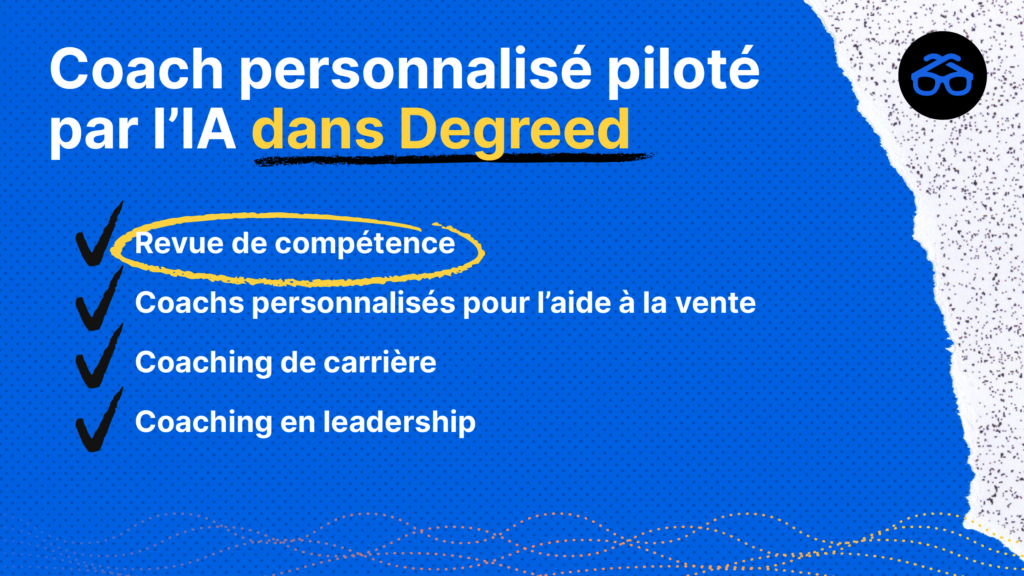 Coach personnalisé piloté par l'IA dans Degreed

Revue de compétence

Coachs personnalisés pour l'aide à la vente

Coaching de carrière

Coaching en leadership